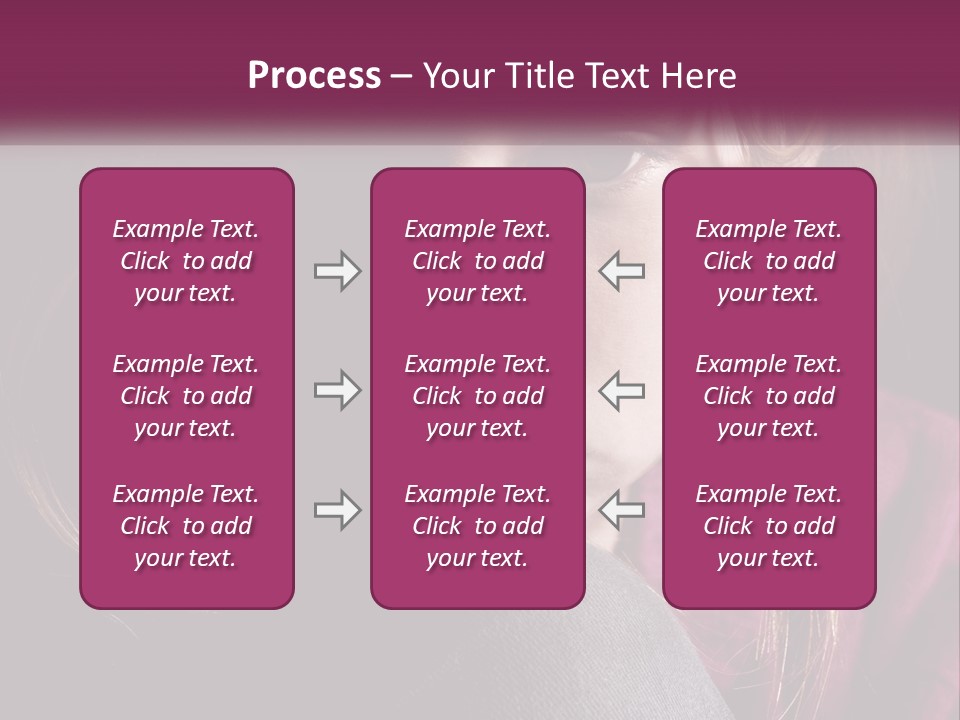 Process – Your Title Text Here

Example Text. Click to add your text.

Example Text. Click to add your text.

Example Text. Click to add your text.

Example Text. Click to add your text.

Example Text. Click to add your text.

Example Text. Click to add your text.

Example Text. Click to add your text.

Example Text. Click to add your text.

Example Text. Click to add your text.